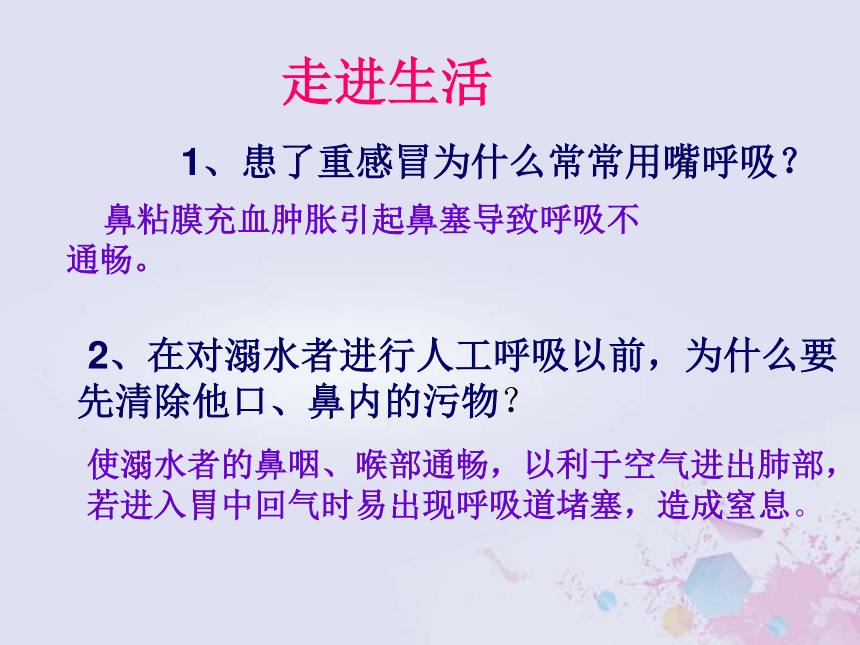 走进生活

1、患了重感冒为什么常常用嘴呼吸？

鼻粘膜充血肿胀引起鼻塞导致呼吸不通畅。

2、在对溺水者进行人工呼吸以前，为什么要先清除他口、鼻内的污物？

使溺水者的鼻咽、喉部通畅，以利于空气进出肺部，若进入胃中回气时易出现呼吸道堵塞，造成窒息。